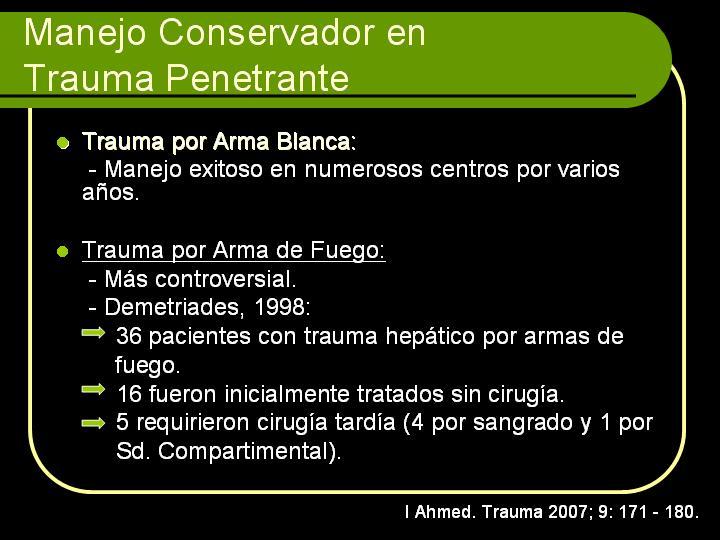 Manejo Conservador en Trauma Penetrante

Trauma por Arma Blanca:
- Manejo exitoso en numerosos centros por varios años.

Trauma por Arma de Fuego:
- Más controversial.
- Demetriades, 1998:
36 pacientes con trauma hepático por armas de fuego.
16 fueron inicialmente tratados sin cirugía.
5 requirieron cirugía tardía (4 por sangrado y 1 por Sd. Compartimental).

I Ahmed. Trauma 2007; 9: 171 - 180.